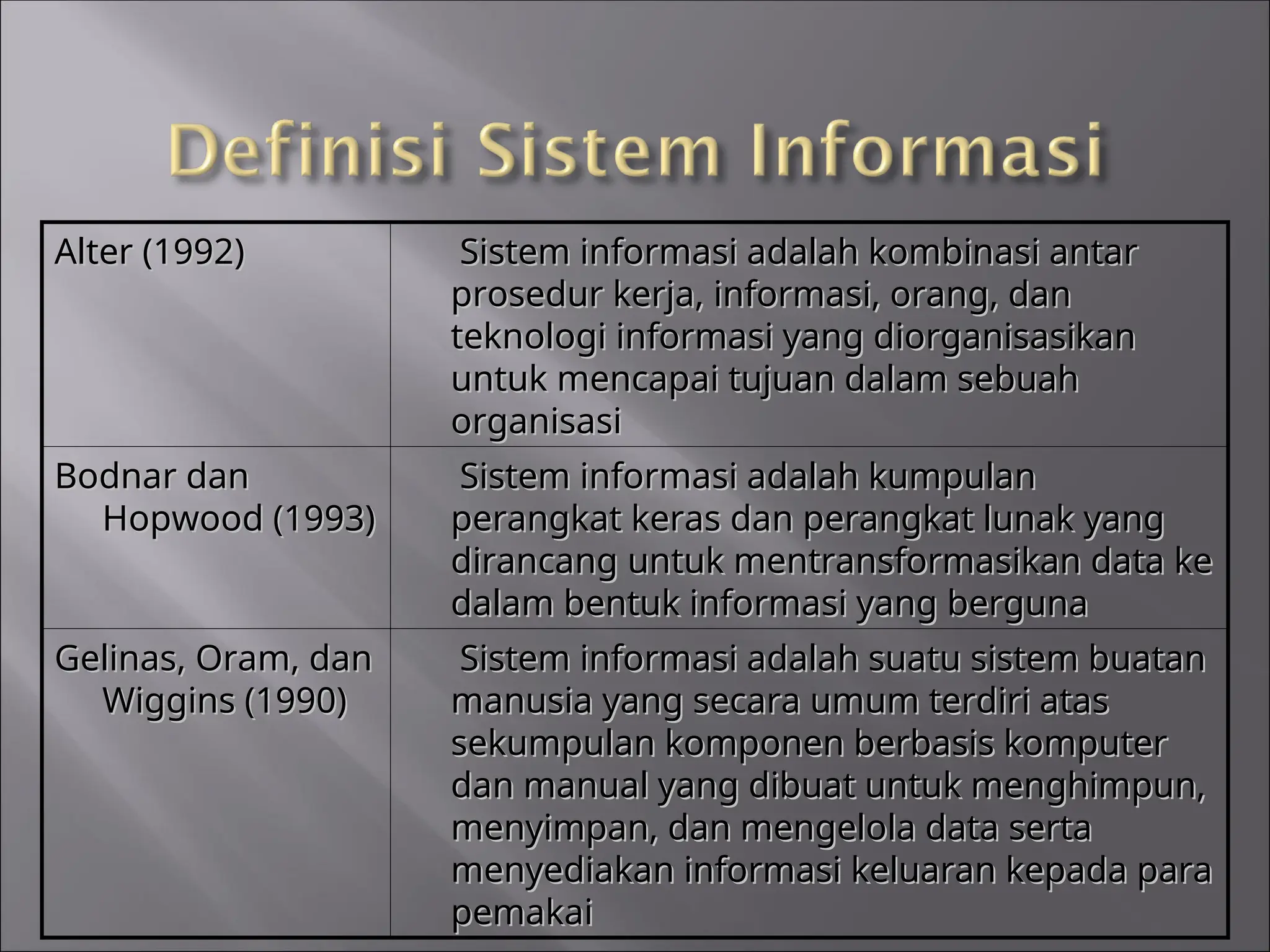 Definisi Sistem Informasi

| | |
|---|---|
| Alter (1992) | Sistem informasi adalah kombinasi antar prosedur kerja, informasi, orang, dan teknologi informasi yang diorganisasikan untuk mencapai tujuan dalam sebuah organisasi |
| Bodnar dan Hopwood (1993) | Sistem informasi adalah kumpulan perangkat keras dan perangkat lunak yang dirancang untuk mentransformasikan data ke dalam bentuk informasi yang berguna |
| Gelinas, Oram, dan Wiggins (1990) | Sistem informasi adalah suatu sistem buatan manusia yang secara umum terdiri atas sekumpulan komponen berbasis komputer dan manual yang dibuat untuk menghimpun, menyimpan, dan mengelola data serta menyediakan informasi keluaran kepada para pemakai |